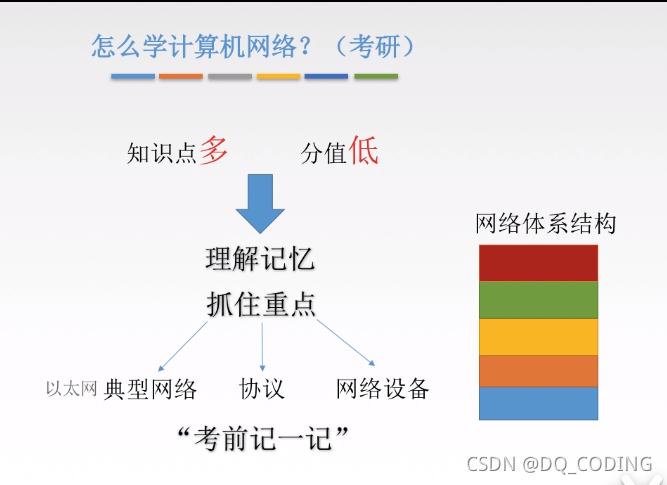 怎么学计算机网络？（考研）

知识点多　　分值低

理解记忆
抓住重点

以太网 典型网络　　协议　　网络设备

“考前记一记”

网络体系结构

CSDN @DQ_CODING